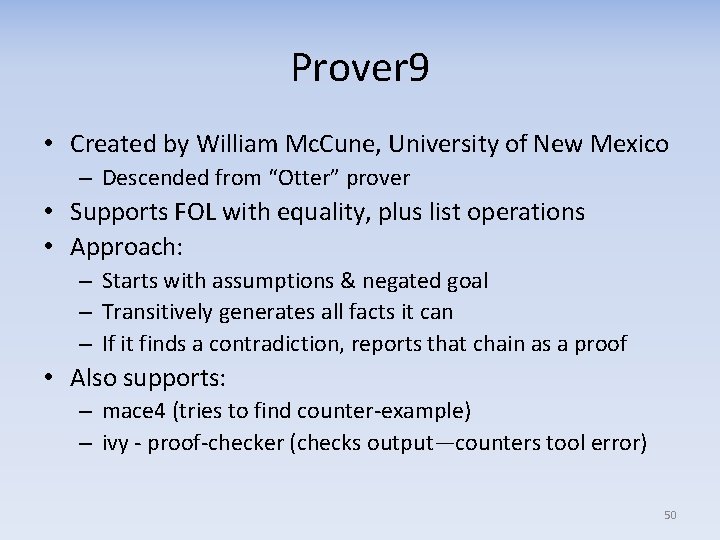 Prover9

• Created by William McCune, University of New Mexico
  – Descended from “Otter” prover
• Supports FOL with equality, plus list operations
• Approach:
  – Starts with assumptions & negated goal
  – Transitively generates all facts it can
  – If it finds a contradiction, reports that chain as a proof
• Also supports:
  – mace4 (tries to find counter-example)
  – ivy - proof-checker (checks output—counters tool error)

50